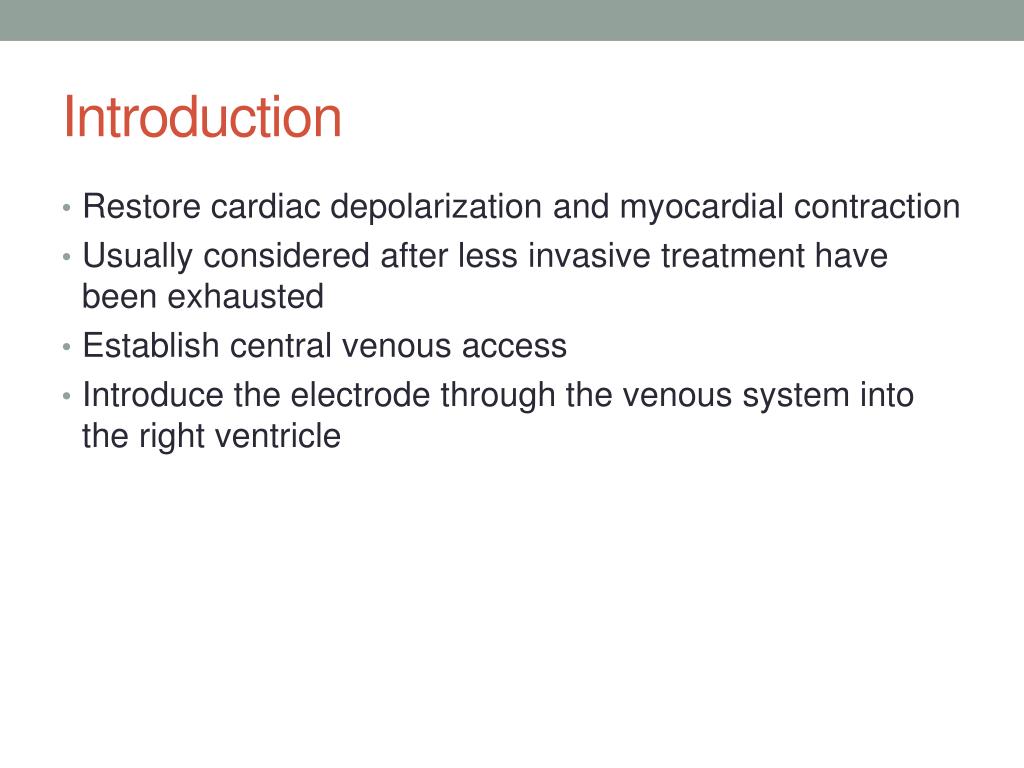 Introduction

• Restore cardiac depolarization and myocardial contraction
• Usually considered after less invasive treatment have been exhausted
• Establish central venous access
• Introduce the electrode through the venous system into the right ventricle